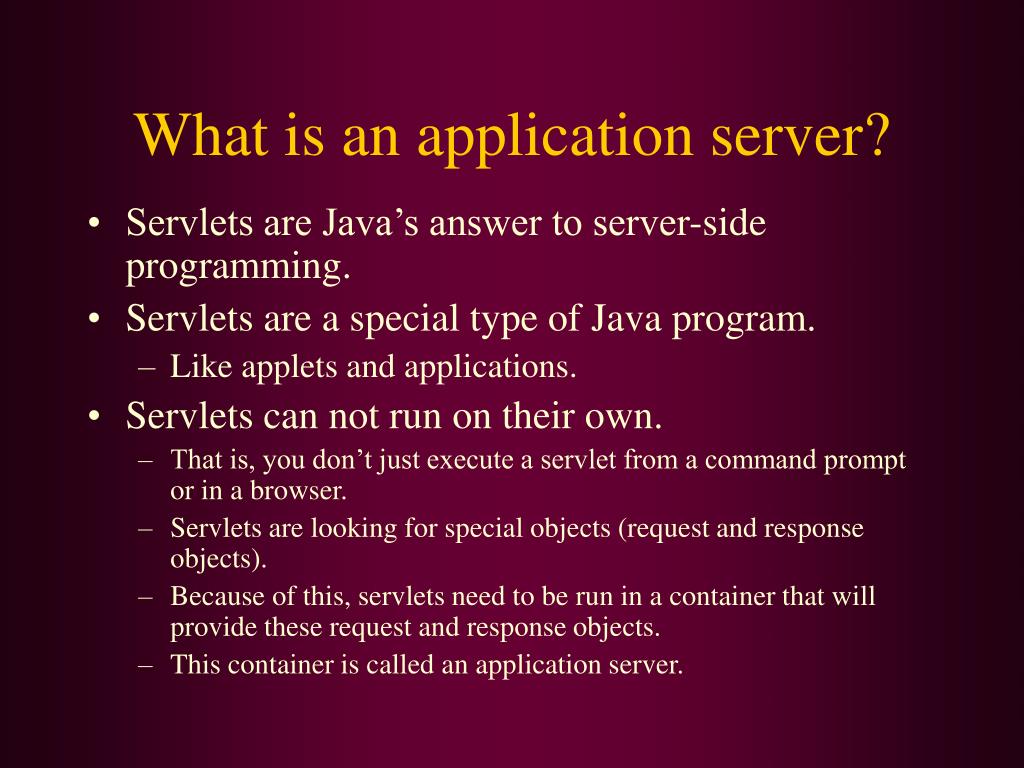 What is an application server?

• Servlets are Java’s answer to server-side programming.
• Servlets are a special type of Java program.
– Like applets and applications.
• Servlets can not run on their own.
– That is, you don’t just execute a servlet from a command prompt or in a browser.
– Servlets are looking for special objects (request and response objects).
– Because of this, servlets need to be run in a container that will provide these request and response objects.
– This container is called an application server.